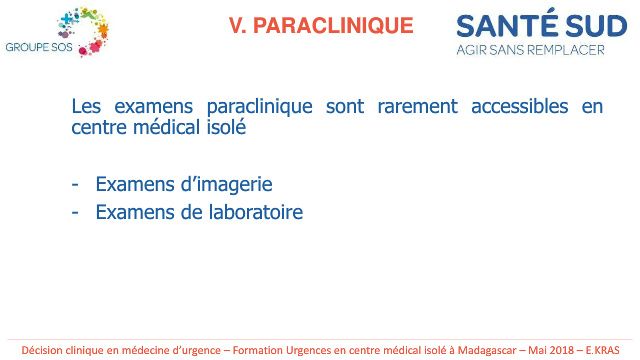 GROUPE SOS

V. PARACLINIQUE

SANTÉ SUD
AGIR SANS REMPLACER

Les examens paraclinique sont rarement accessibles en centre médical isolé

- Examens d'imagerie
- Examens de laboratoire

Décision clinique en médecine d'urgence – Formation Urgences en centre médical isolé à Madagascar – Mai 2018 – E.KRAS